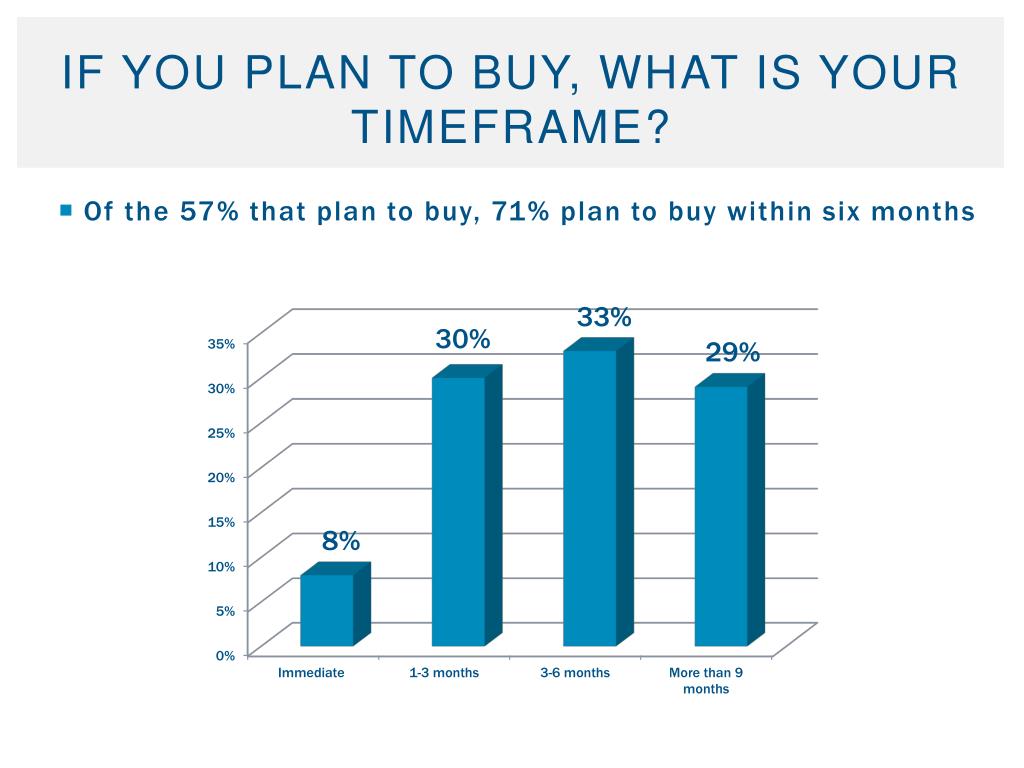 IF YOU PLAN TO BUY, WHAT IS YOUR TIMEFRAME?

Of the 57% that plan to buy, 71% plan to buy within six months

35%
30%
25%
20%
15%
10%
5%
0%

8%
30%
33%
29%

Immediate
1-3 months
3-6 months
More than 9 months